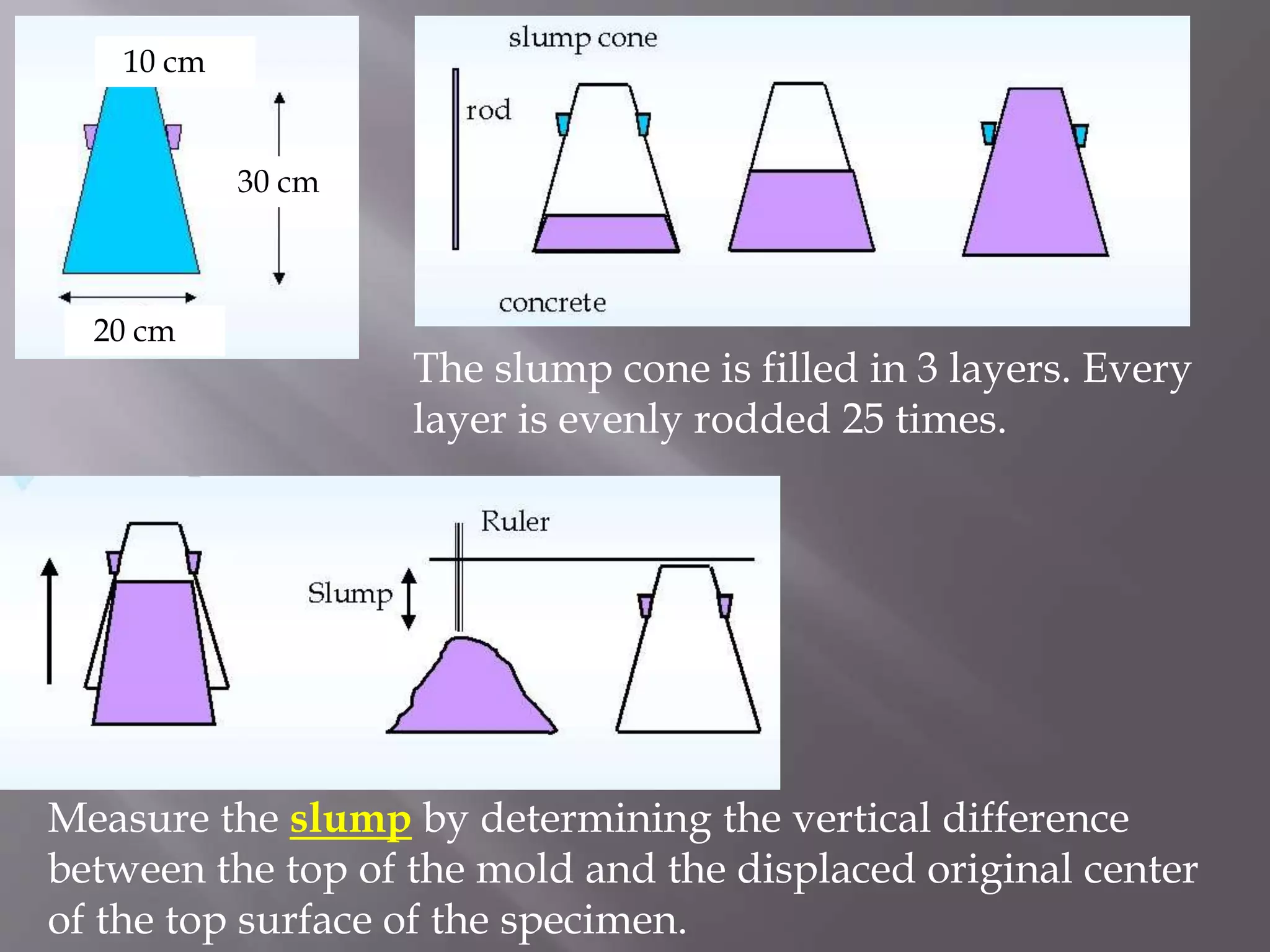 10 cm

30 cm

20 cm

slump cone

rod

concrete

The slump cone is filled in 3 layers. Every layer is evenly rodded 25 times.

Ruler

Slump

Measure the slump by determining the vertical difference between the top of the mold and the displaced original center of the top surface of the specimen.